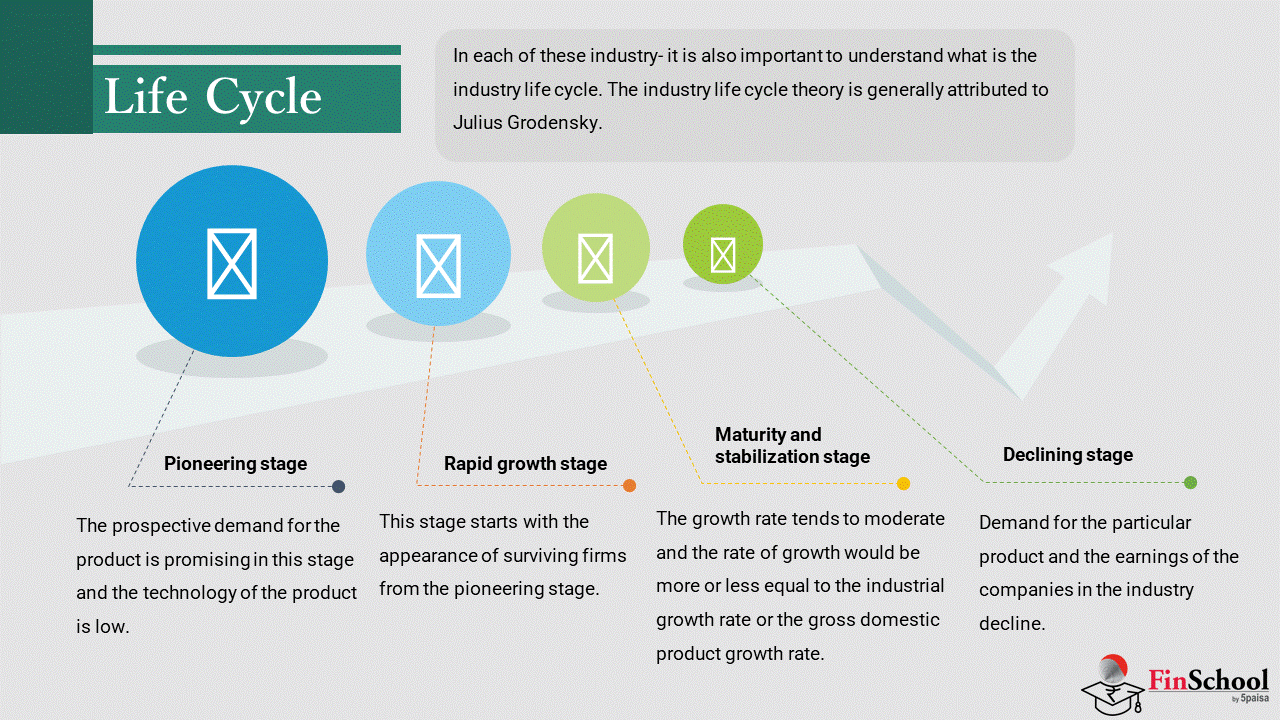 Life Cycle

In each of these industry- it is also important to understand what is the industry life cycle. The industry life cycle theory is generally attributed to Julius Grodensky.

Pioneering stage

The prospective demand for the product is promising in this stage and the technology of the product is low.

Rapid growth stage

This stage starts with the appearance of surviving firms from the pioneering stage.

Maturity and stabilization stage

The growth rate tends to moderate and the rate of growth would be more or less equal to the industrial growth rate or the gross domestic product growth rate.

Declining stage

Demand for the particular product and the earnings of the companies in the industry decline.

FinSchool by 5paisa